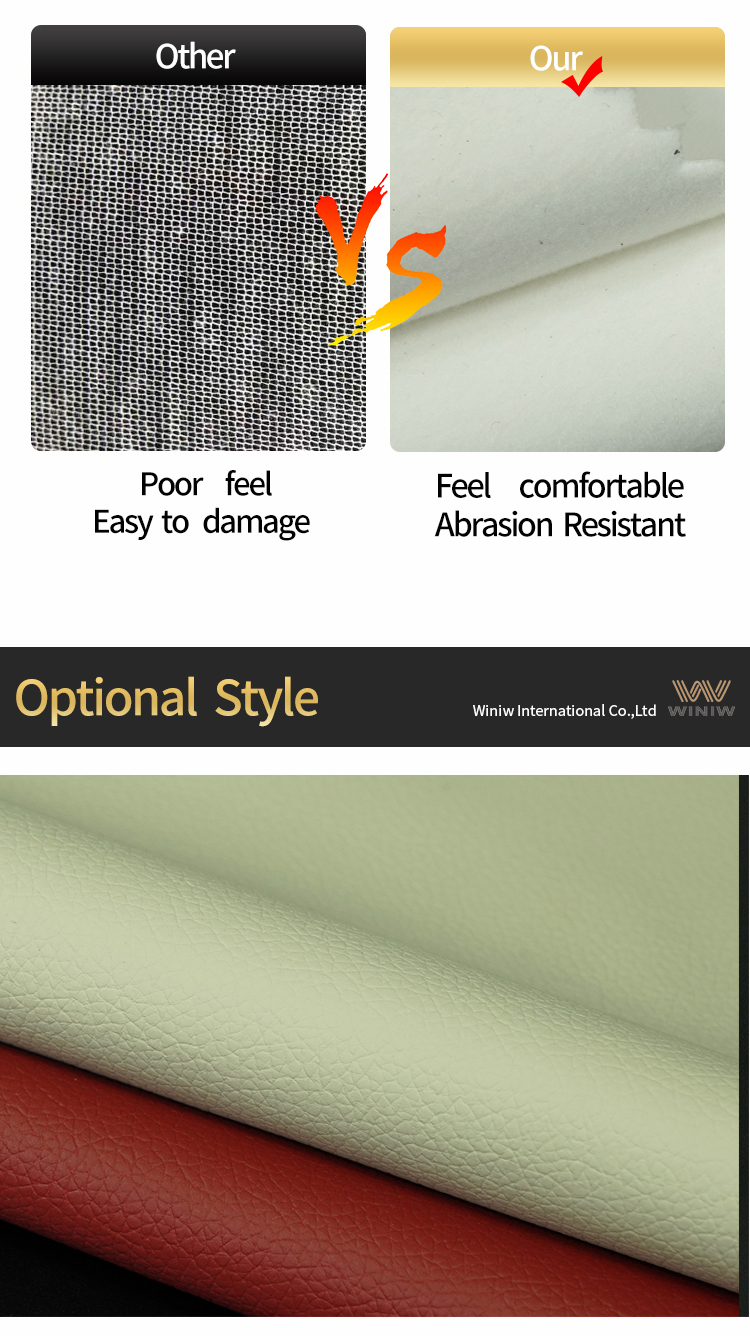 Other

Our

VS

Poor feel
Easy to damage

Feel comfortable
Abrasion Resistant

Optional Style

Winiw International Co.,Ltd

WINIW